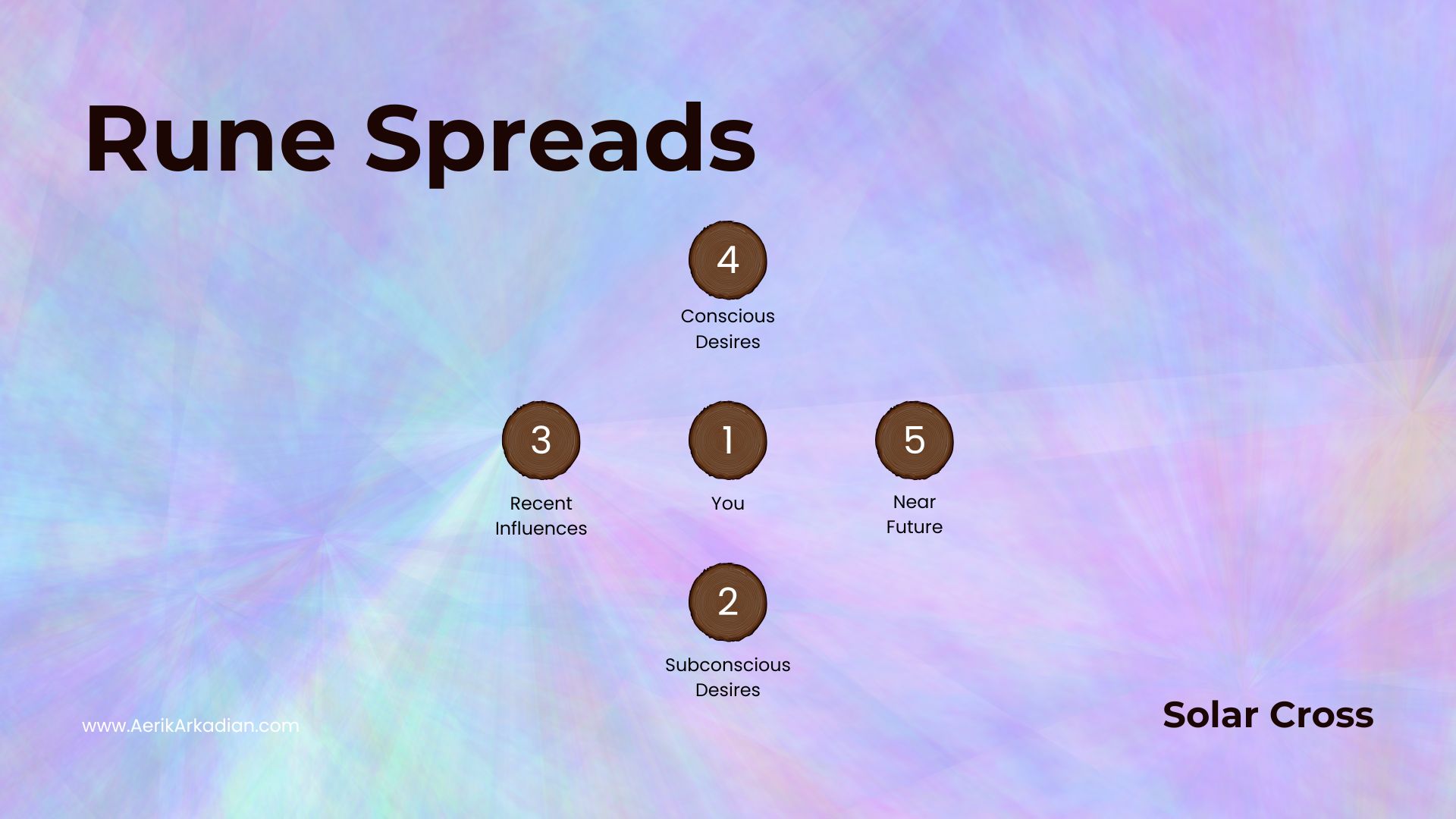 Rune Spreads

4
Conscious Desires

3
Recent Influences

1
You

5
Near Future

2
Subconscious Desires

www.AerikArkadian.com

Solar Cross